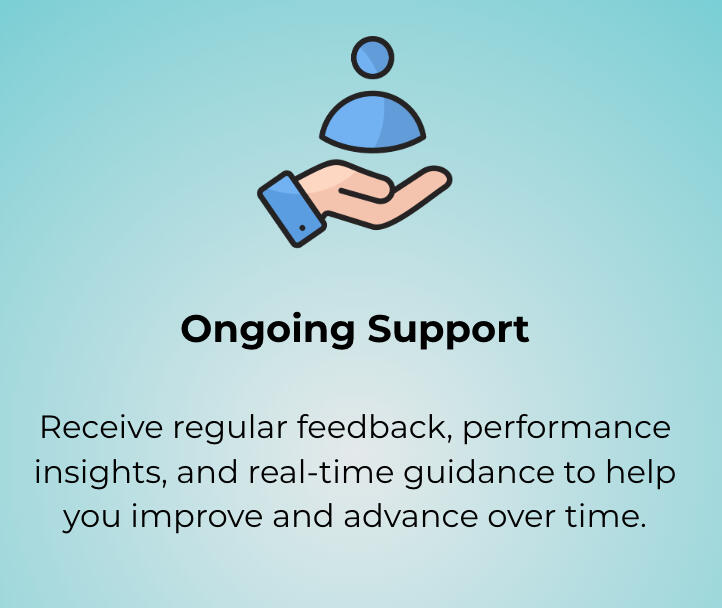 Ongoing Support

Receive regular feedback, performance insights, and real-time guidance to help you improve and advance over time.